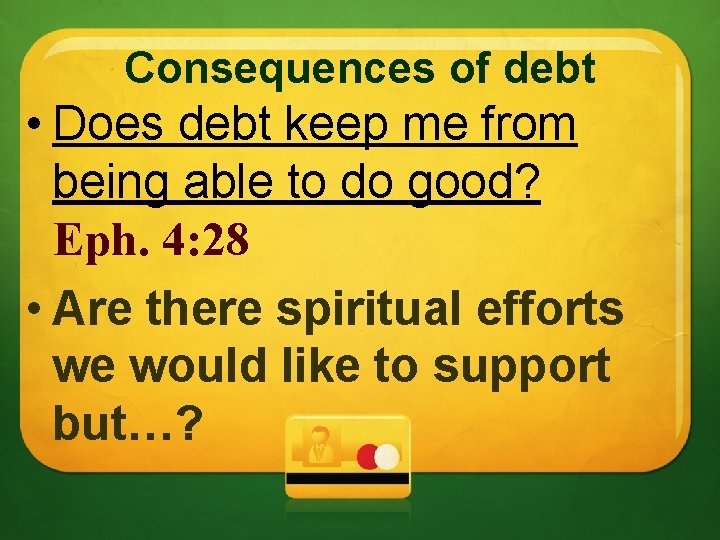 Consequences of debt

• Does debt keep me from being able to do good?

Eph. 4:28

• Are there spiritual efforts we would like to support but…?